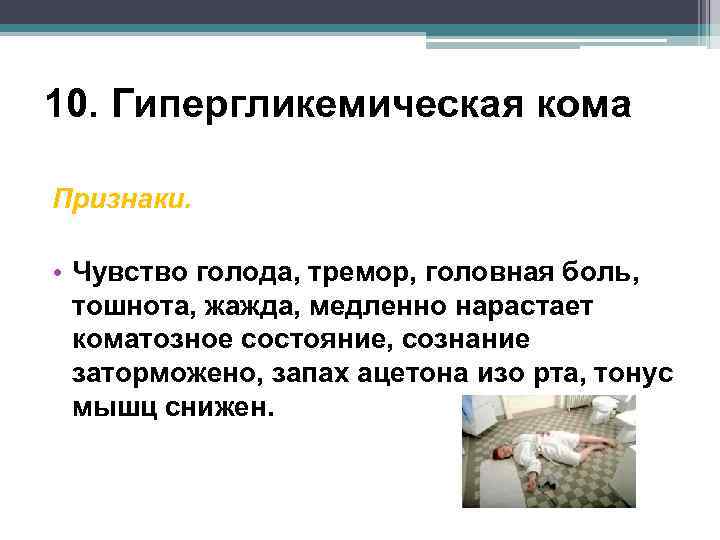 10. Гипергликемическая кома

Признаки.

• Чувство голода, тремор, головная боль, тошнота, жажда, медленно нарастает коматозное состояние, сознание заторможено, запах ацетона изо рта, тонус мышц снижен.